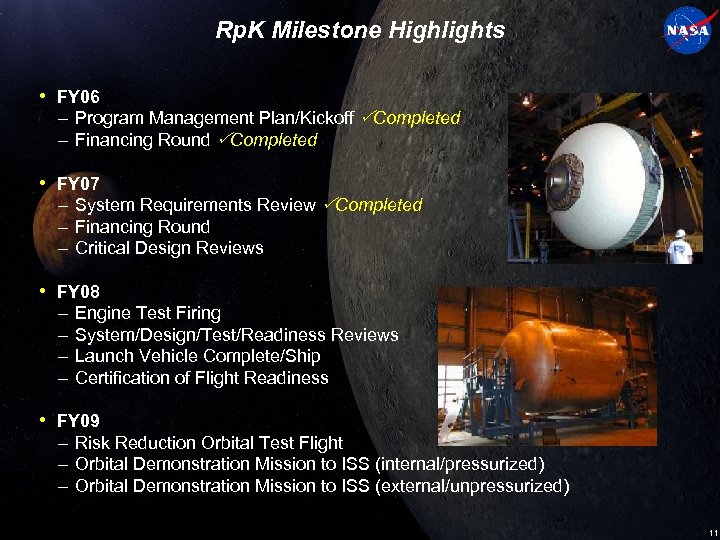 RpK Milestone Highlights

NASA

• FY06
– Program Management Plan/Kickoff ✓Completed
– Financing Round ✓Completed

• FY07
– System Requirements Review ✓Completed
– Financing Round
– Critical Design Reviews

• FY08
– Engine Test Firing
– System/Design/Test/Readiness Reviews
– Launch Vehicle Complete/Ship
– Certification of Flight Readiness

• FY09
– Risk Reduction Orbital Test Flight
– Orbital Demonstration Mission to ISS (internal/pressurized)
– Orbital Demonstration Mission to ISS (external/unpressurized)

11